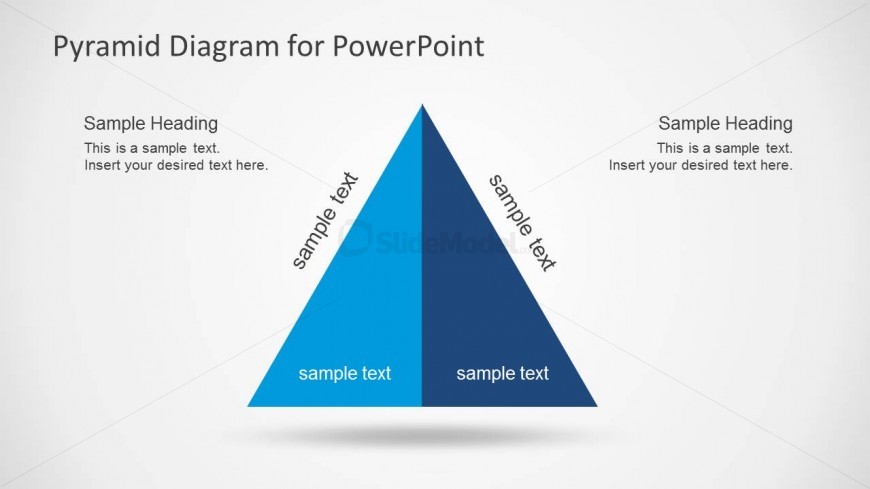 Pyramid Diagram for PowerPoint

Sample Heading
This is a sample text.
Insert your desired text here.

Sample Heading
This is a sample text.
Insert your desired text here.

sample text

sample text

SlideModel

sample text

sample text